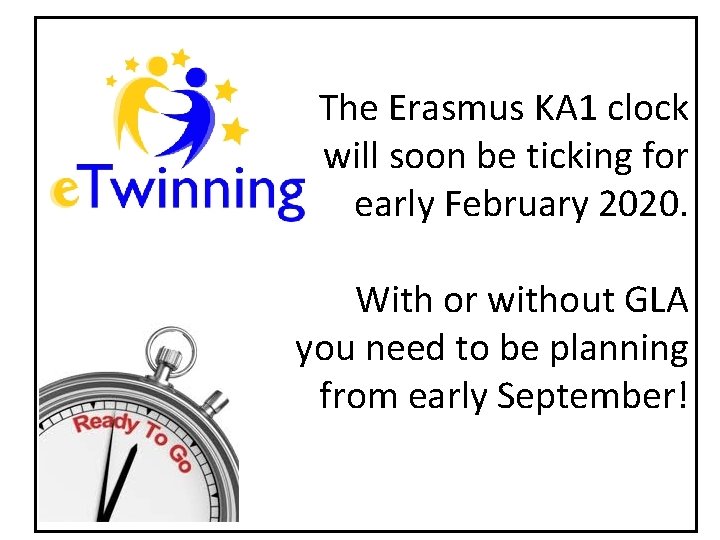 eTwinning

The Erasmus KA1 clock will soon be ticking for early February 2020.

With or without GLA you need to be planning from early September!

Ready To Go